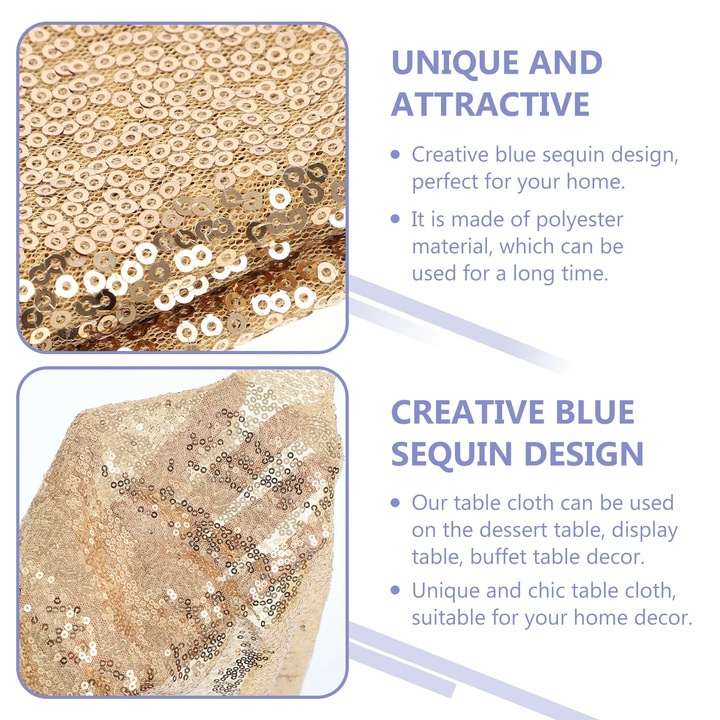 UNIQUE AND ATTRACTIVE

• Creative blue sequin design, perfect for your home.

• It is made of polyester material, which can be used for a long time.

CREATIVE BLUE SEQUIN DESIGN

• Our table cloth can be used on the dessert table, display table, buffet table decor.

• Unique and chic table cloth, suitable for your home decor.